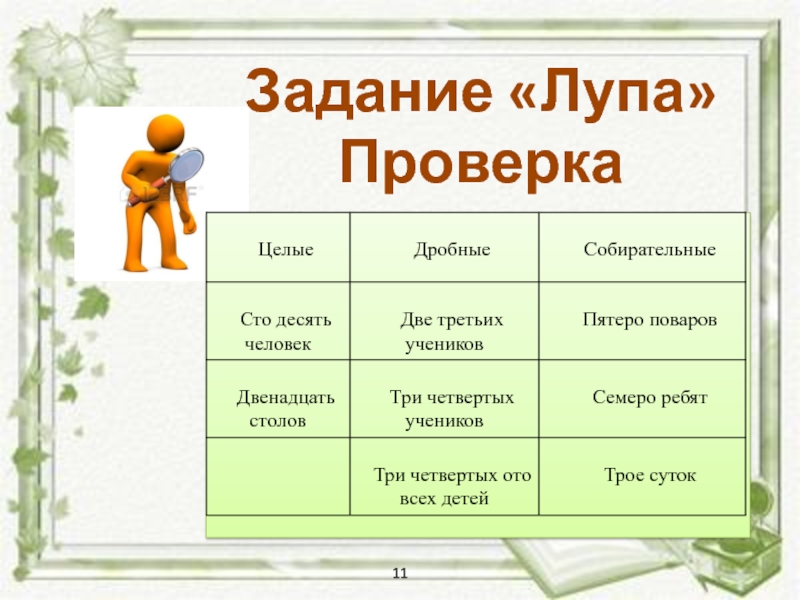 Задание «Лупа»
Проверка

| Целые | Дробные | Собирательные |
|---|---|---|
| Сто десять человек | Две третьих учеников | Пятеро поваров |
| Двенадцать столов | Три четвертых учеников | Семеро ребят |
| | Три четвертых ото всех детей | Трое суток |

11